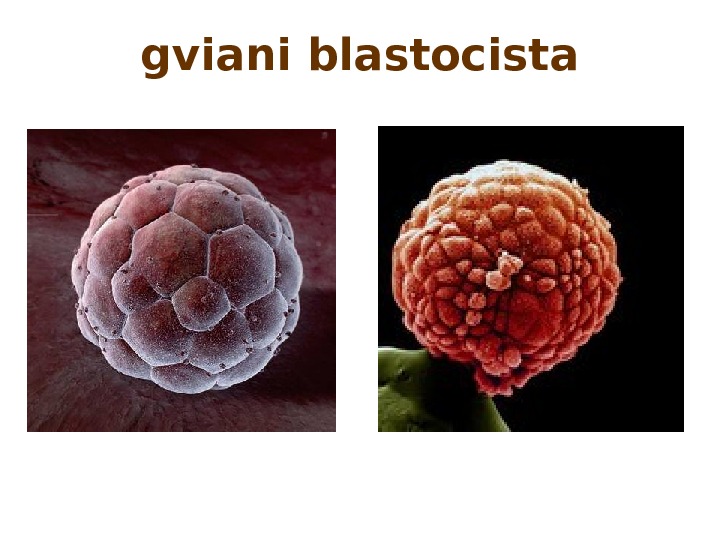 gviani blastocista